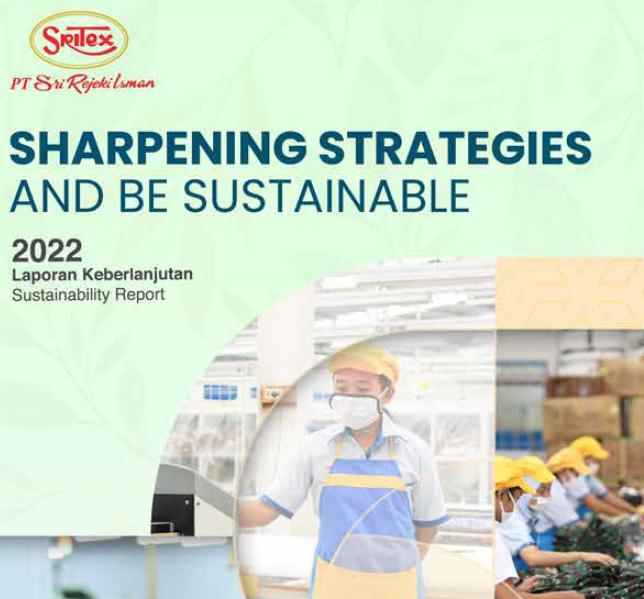 SRITEX
PT Sri Rejeki Isman

SHARPENING STRATEGIES
AND BE SUSTAINABLE

2022
Laporan Keberlanjutan
Sustainability Report